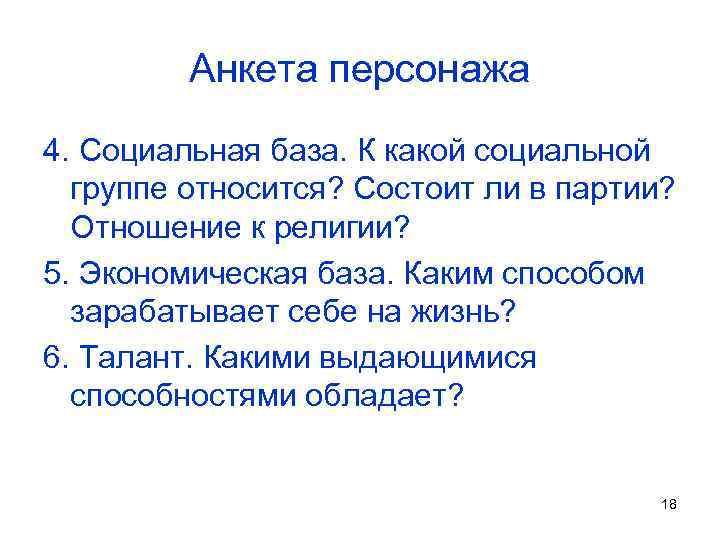 Анкета персонажа

4. Социальная база. К какой социальной группе относится? Состоит ли в партии? Отношение к религии?

5. Экономическая база. Каким способом зарабатывает себе на жизнь?

6. Талант. Какими выдающимися способностями обладает?

18